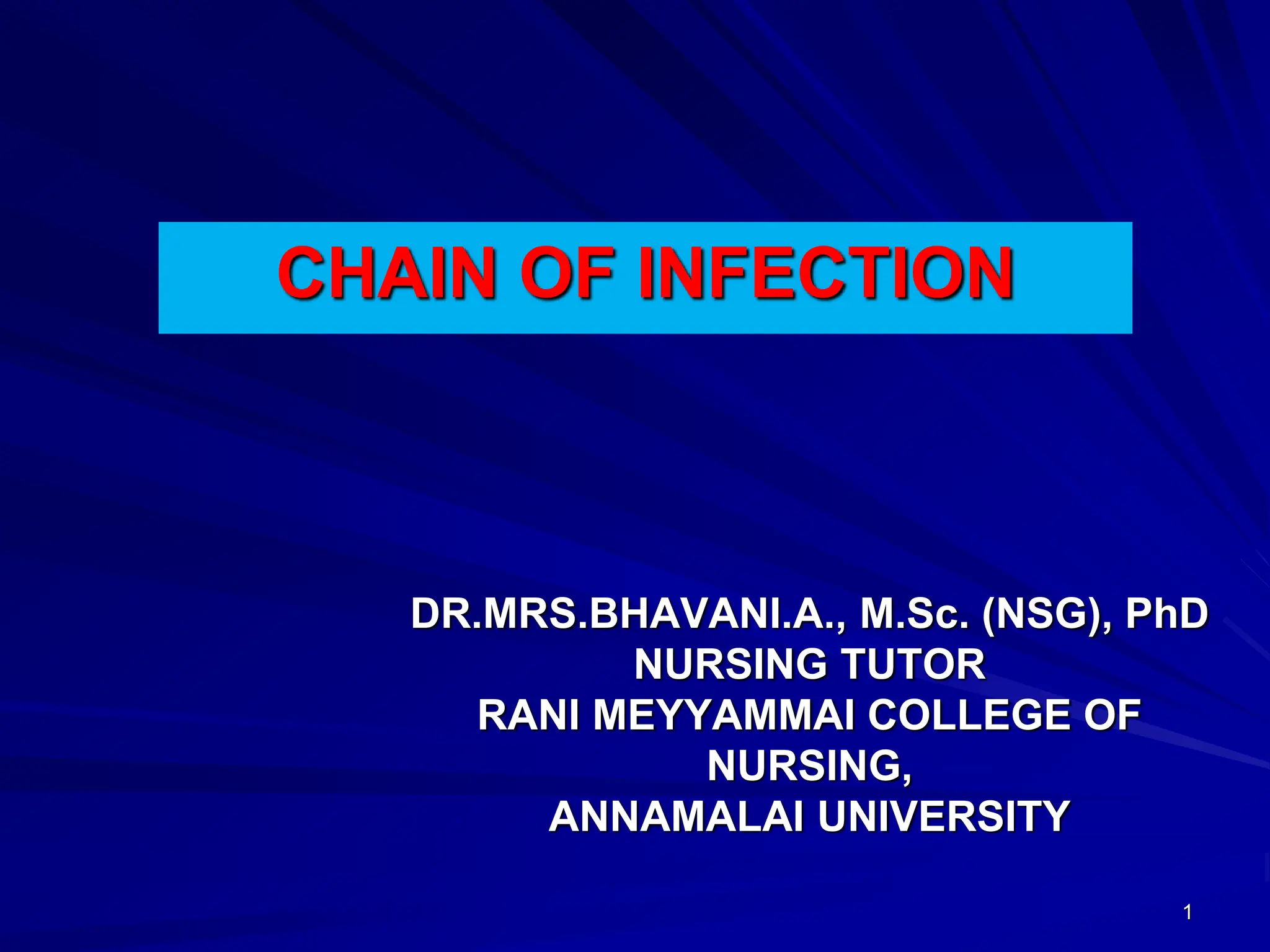 CHAIN OF INFECTION

DR.MRS.BHAVANI.A., M.Sc. (NSG), PhD
NURSING TUTOR
RANI MEYYAMMAI COLLEGE OF NURSING,
ANNAMALAI UNIVERSITY

1